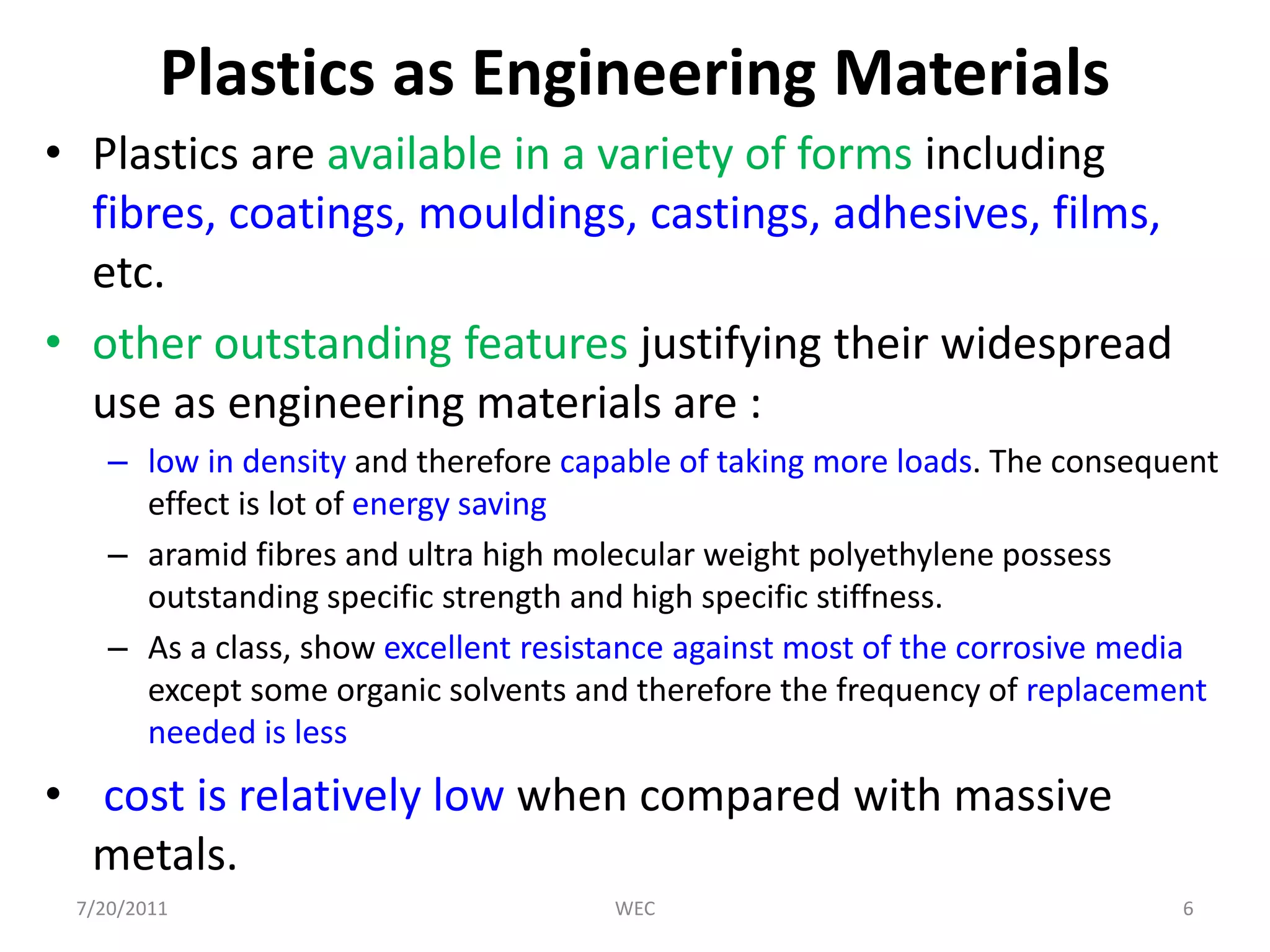 Plastics as Engineering Materials

• Plastics are available in a variety of forms including fibres, coatings, mouldings, castings, adhesives, films, etc.

• other outstanding features justifying their widespread use as engineering materials are :

– low in density and therefore capable of taking more loads. The consequent effect is lot of energy saving

– aramid fibres and ultra high molecular weight polyethylene possess outstanding specific strength and high specific stiffness.

– As a class, show excellent resistance against most of the corrosive media except some organic solvents and therefore the frequency of replacement needed is less

• cost is relatively low when compared with massive metals.

7/20/2011 WEC 6